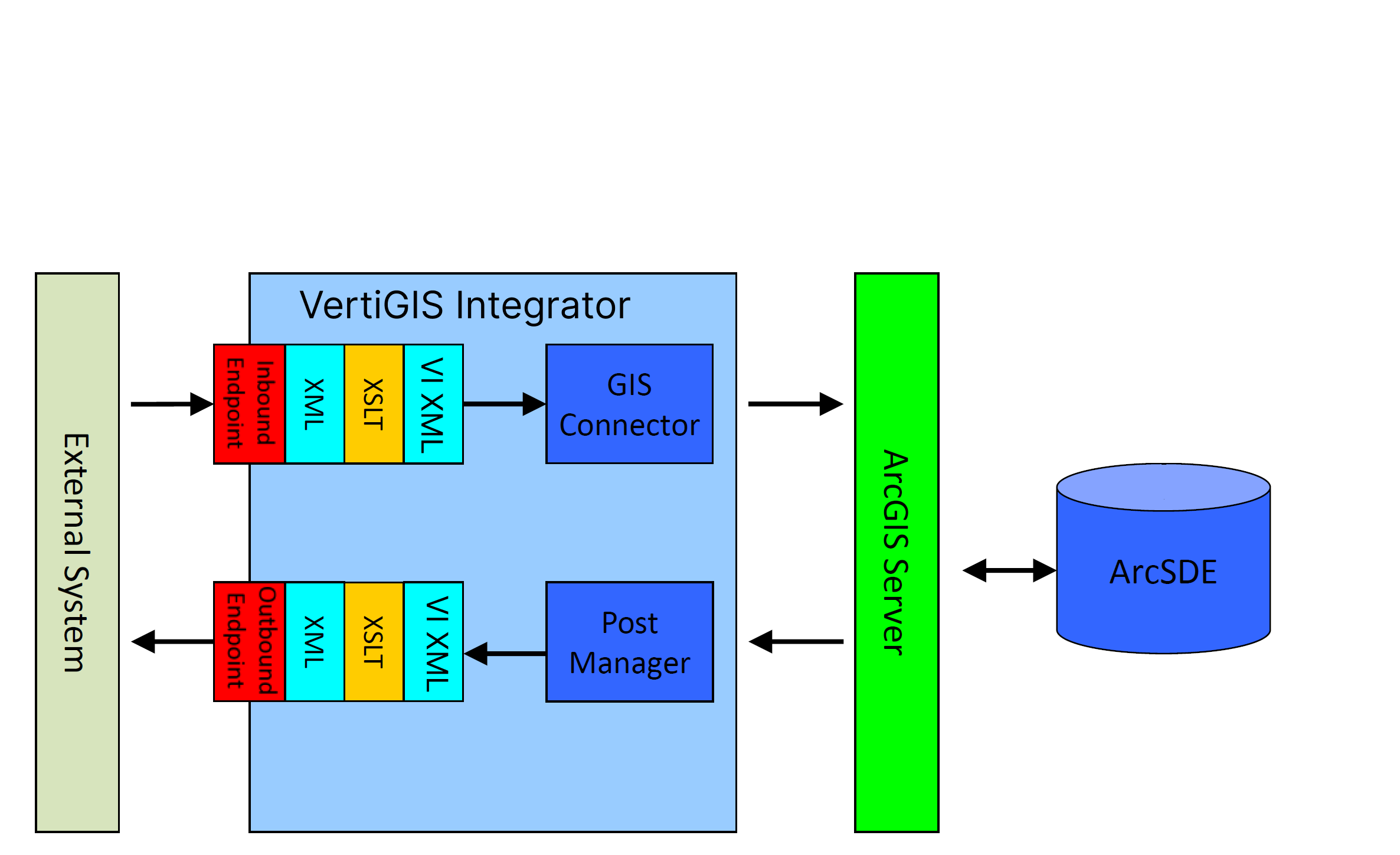 External System

VertiGIS Integrator

Inbound Endpoint

XML

XSLT

VI XML

GIS Connector

Outbound Endpoint

XML

XSLT

VI XML

Post Manager

ArcGIS Server

ArcSDE